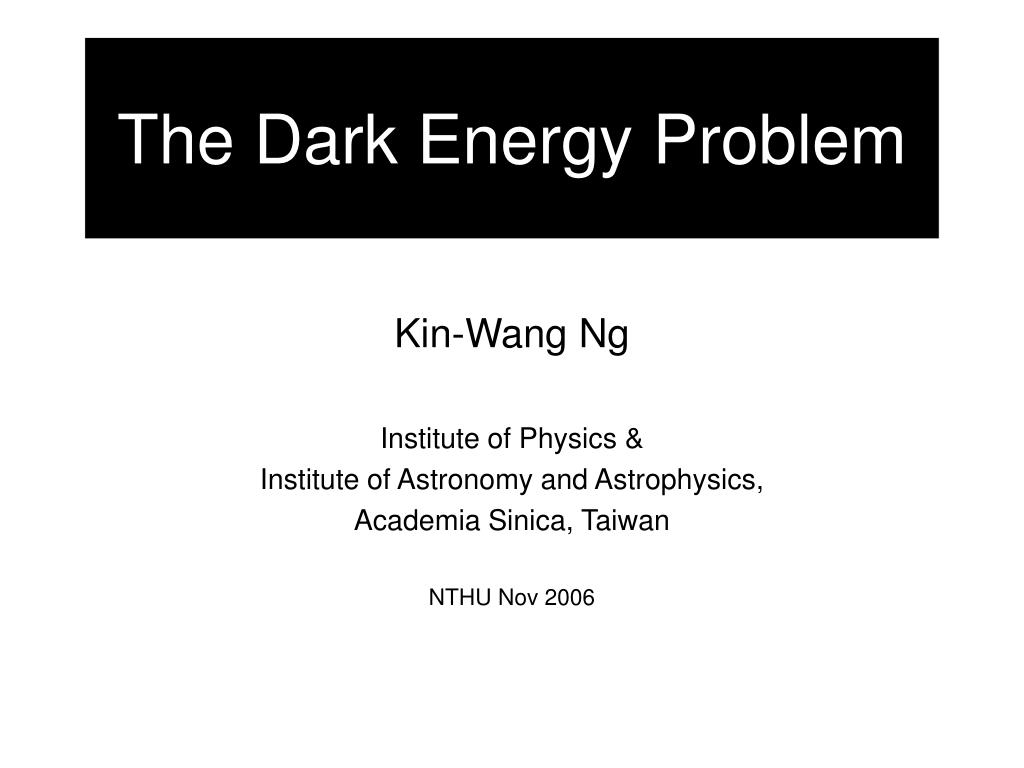 The Dark Energy Problem

Kin-Wang Ng

Institute of Physics &
Institute of Astronomy and Astrophysics,
Academia Sinica, Taiwan

NTHU Nov 2006